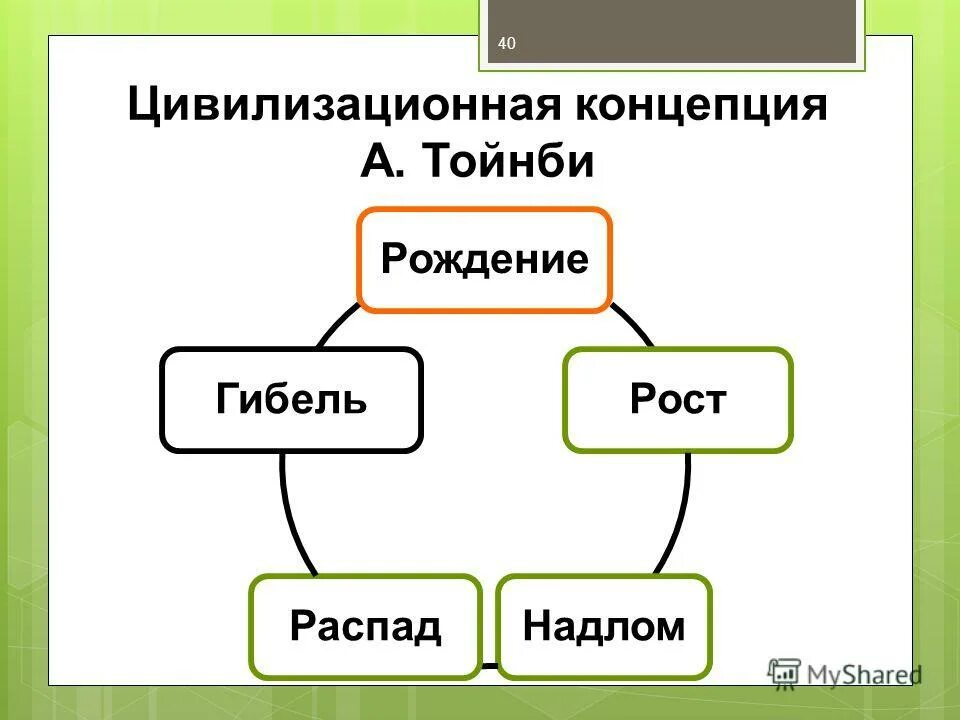 40

Цивилизационная концепция А. Тойнби

Рождение

Рост

Надлом

Распад

Гибель

MyShared